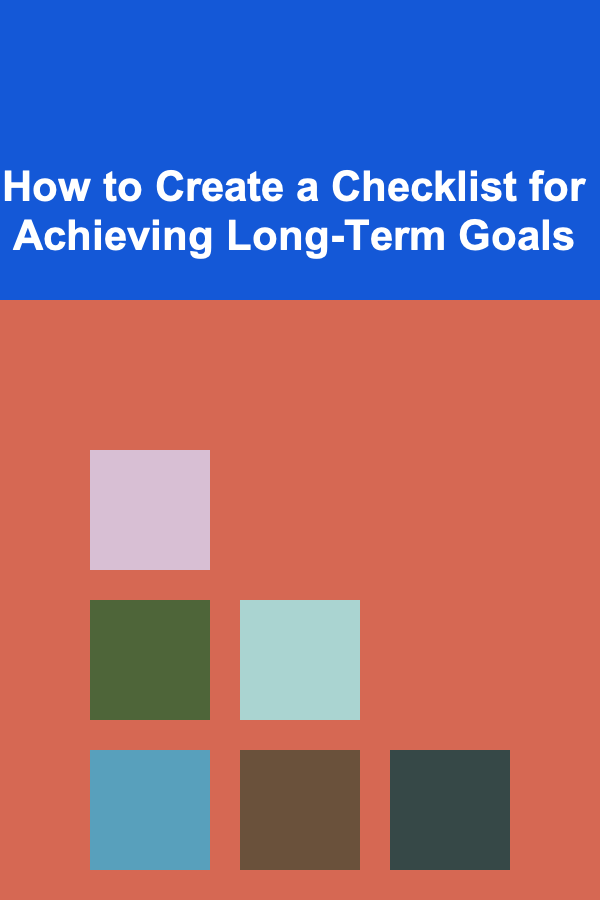 How to Create a Checklist for Achieving Long-Term Goals